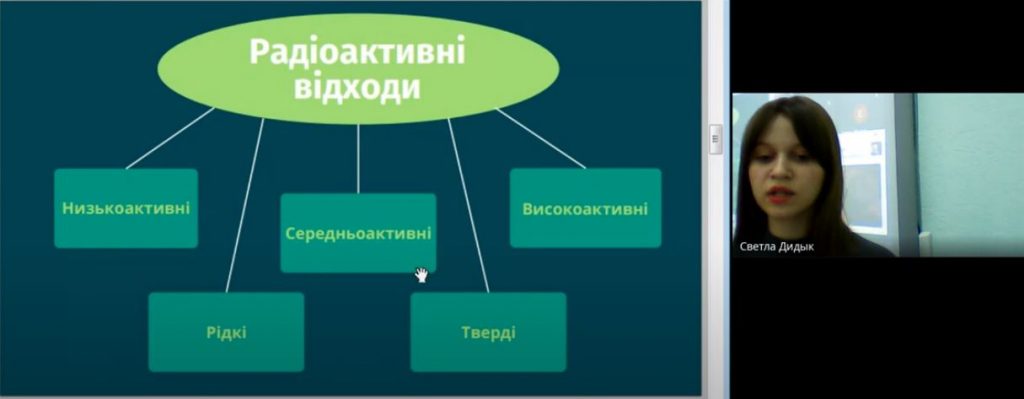 Радіоактивні відходи

Низькоактивні

Середньоактивні

Високоактивні

Рідкі

Тверді

Светла Дидык